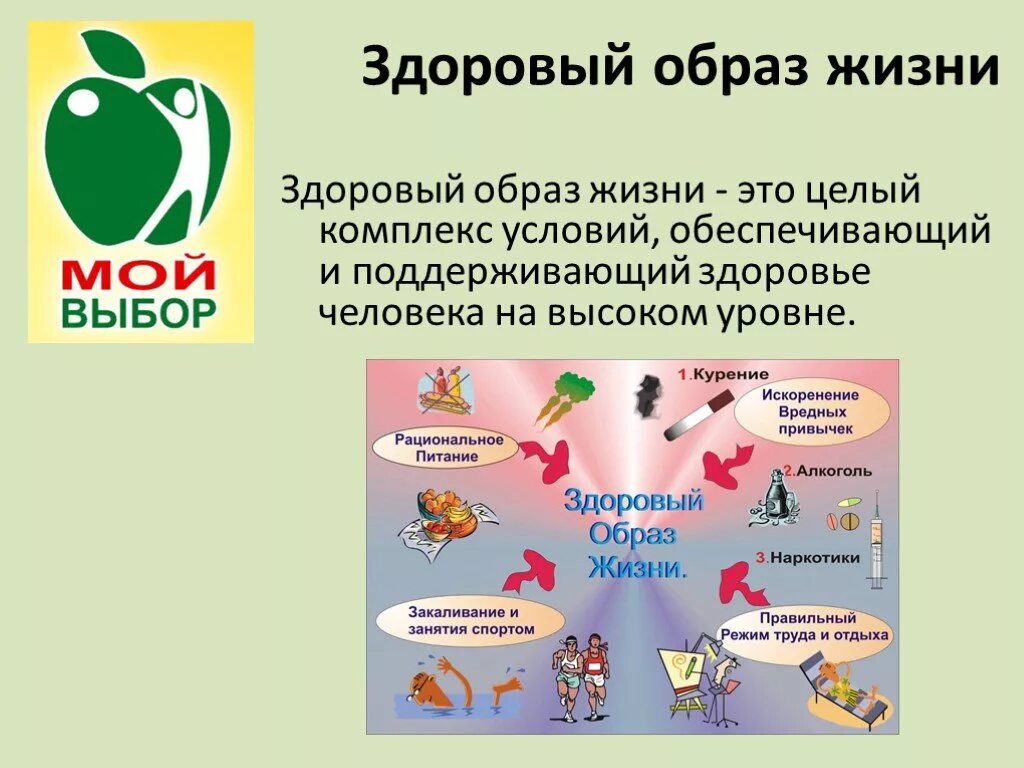 МОЙ ВЫБОР

Здоровый образ жизни

Здоровый образ жизни - это целый комплекс условий, обеспечивающий и поддерживающий здоровье человека на высоком уровне.

Рациональное Питание

1.Курение

Искоренение Вредных привычек

2.Алкоголь

Здоровый Образ Жизни.

3.Наркотики

Закаливание и занятия спортом

Правильный Режим труда и отдыха